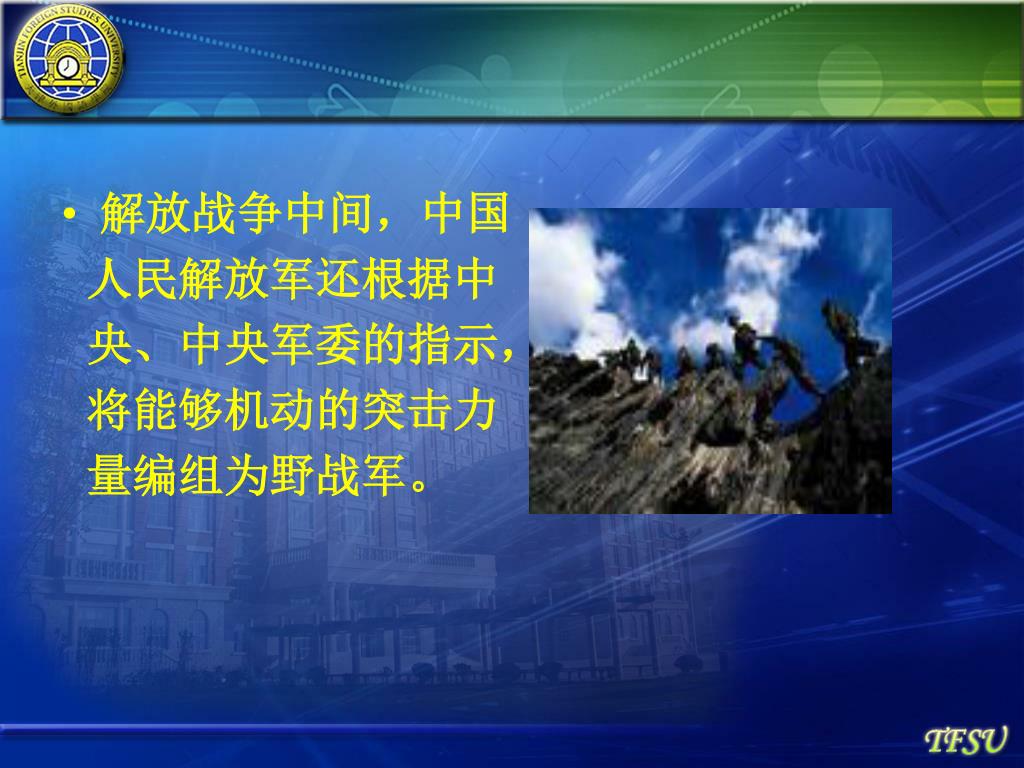 TIANJIN FOREIGN STUDIES UNIVERSITY

• 解放战争中间，中国人民解放军还根据中央、中央军委的指示，将能够机动的突击力量编组为野战军。

TFSU